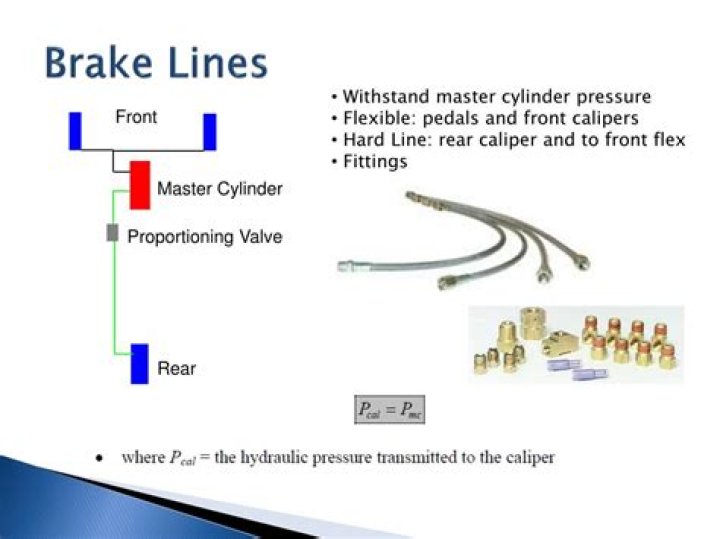 Brake Lines

Front

Master Cylinder

Proportioning Valve

Rear

• Withstand master cylinder pressure
• Flexible: pedals and front calipers
• Hard Line: rear caliper and to front flex
• Fittings

$P_{cal} = P_{mc}$

• where $P_{cal}$ = the hydraulic pressure transmitted to the caliper